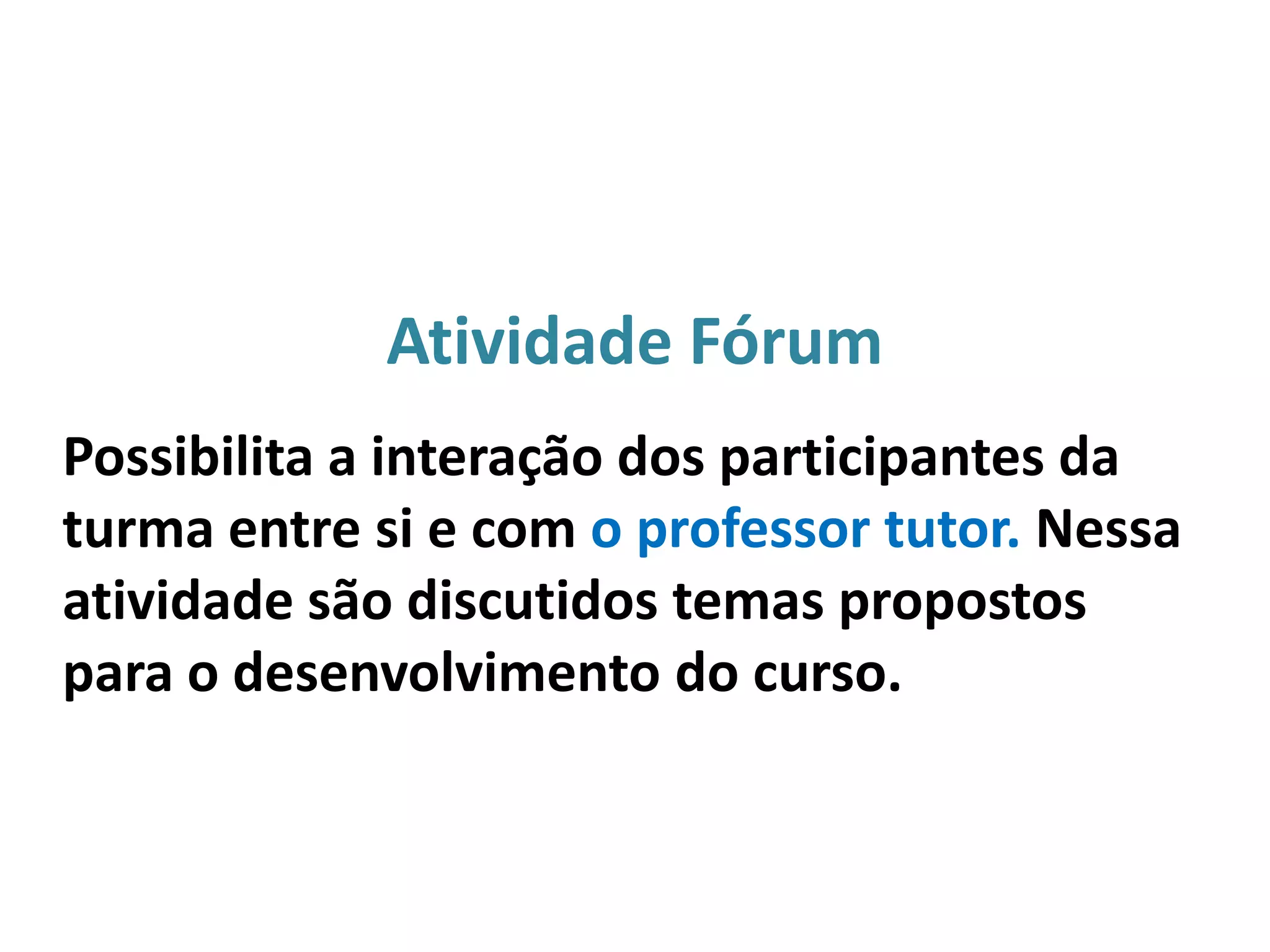 Atividade Fórum

Possibilita a interação dos participantes da turma entre si e com o professor tutor. Nessa atividade são discutidos temas propostos para o desenvolvimento do curso.